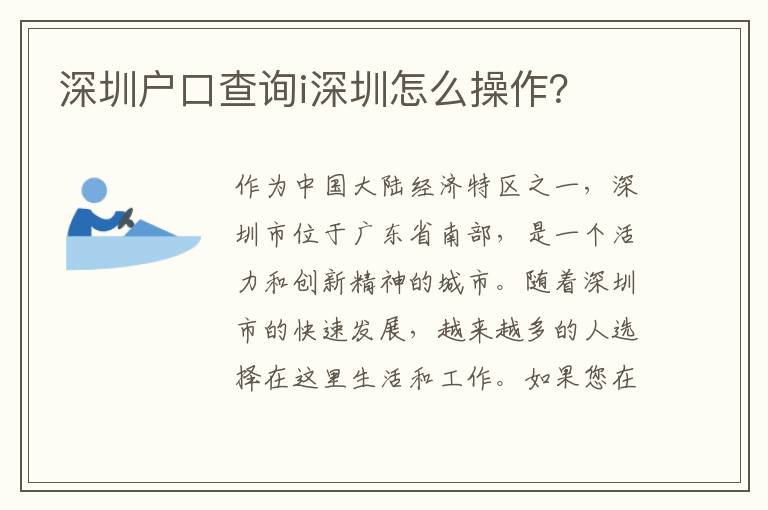 深圳户口查询i深圳怎么操作?

作为中国大陆经济特区之一，深圳市位于广东省南部，是一个活力和创新精神的城市。随着深圳市的快速发展，越来越多的人选择在这里生活和工作。如果您在